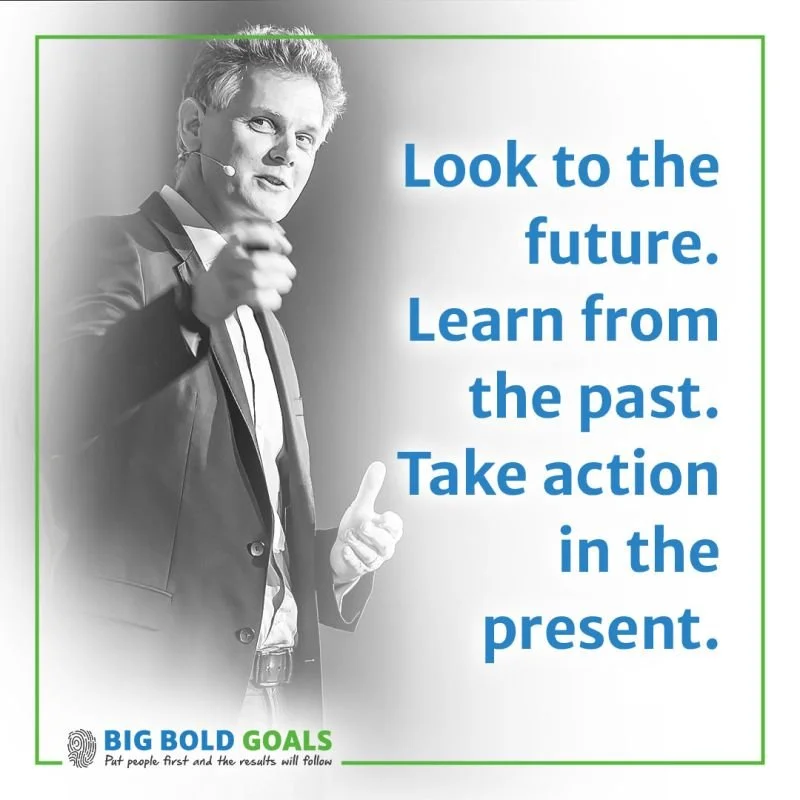 Look to the future. Learn from the past. Take action in the present.

BIG BOLD GOALS
Put people first and the results will follow